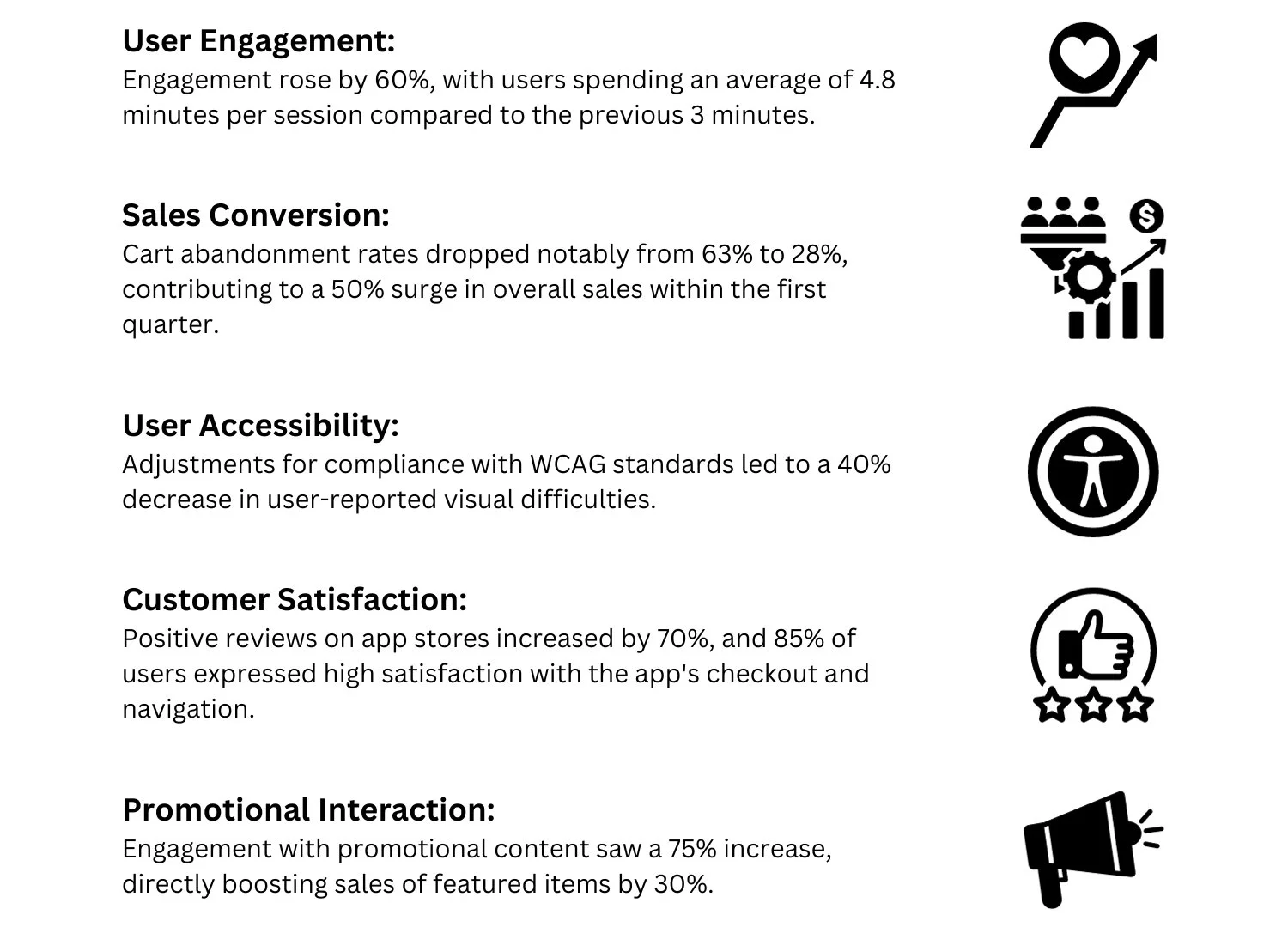 User Engagement:
Engagement rose by 60%, with users spending an average of 4.8 minutes per session compared to the previous 3 minutes.

Sales Conversion:
Cart abandonment rates dropped notably from 63% to 28%, contributing to a 50% surge in overall sales within the first quarter.

User Accessibility:
Adjustments for compliance with WCAG standards led to a 40% decrease in user-reported visual difficulties.

Customer Satisfaction:
Positive reviews on app stores increased by 70%, and 85% of users expressed high satisfaction with the app's checkout and navigation.

Promotional Interaction:
Engagement with promotional content saw a 75% increase, directly boosting sales of featured items by 30%.